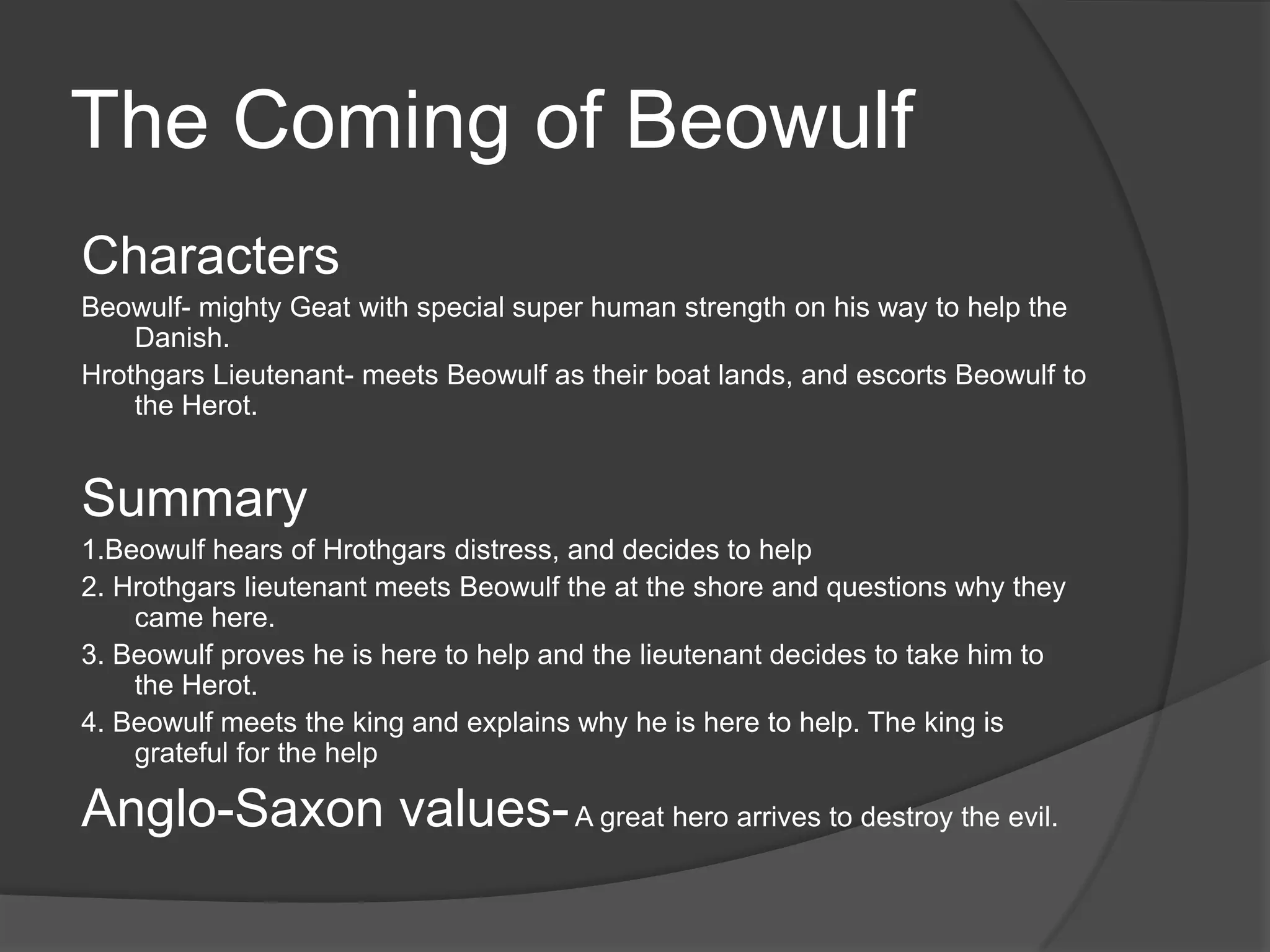 The Coming of Beowulf

Characters

Beowulf- mighty Geat with special super human strength on his way to help the Danish.

Hrothgars Lieutenant- meets Beowulf as their boat lands, and escorts Beowulf to the Herot.

Summary

1.Beowulf hears of Hrothgars distress, and decides to help

2. Hrothgars lieutenant meets Beowulf the at the shore and questions why they came here.

3. Beowulf proves he is here to help and the lieutenant decides to take him to the Herot.

4. Beowulf meets the king and explains why he is here to help. The king is grateful for the help

Anglo-Saxon values- A great hero arrives to destroy the evil.